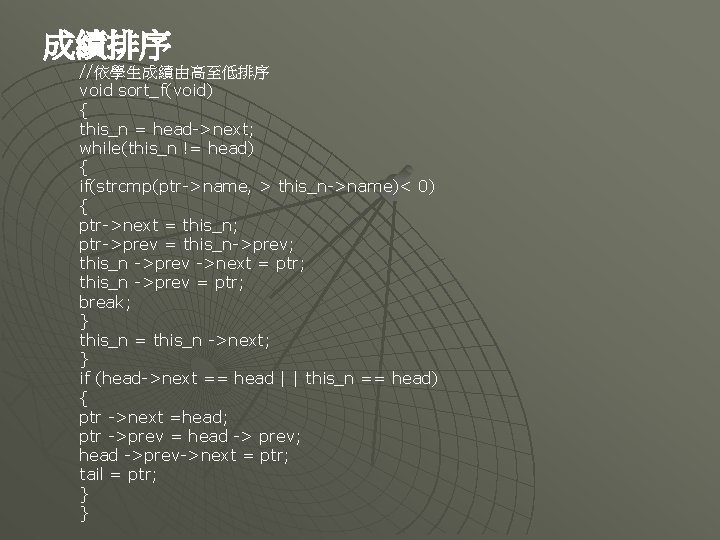 成績排序
//依學生成績由高至低排序
void sort_f(void)
{
this_n = head->next;
while(this_n != head)
{
if(strcmp(ptr->name, > this_n->name)< 0)
{
ptr->next = this_n;
ptr->prev = this_n->prev;
this_n ->prev ->next = ptr;
this_n ->prev = ptr;
break;
}
this_n = this_n ->next;
}
if (head->next == head | | this_n == head)
{
ptr ->next =head;
ptr ->prev = head -> prev;
head ->prev->next = ptr;
tail = ptr;
}
}